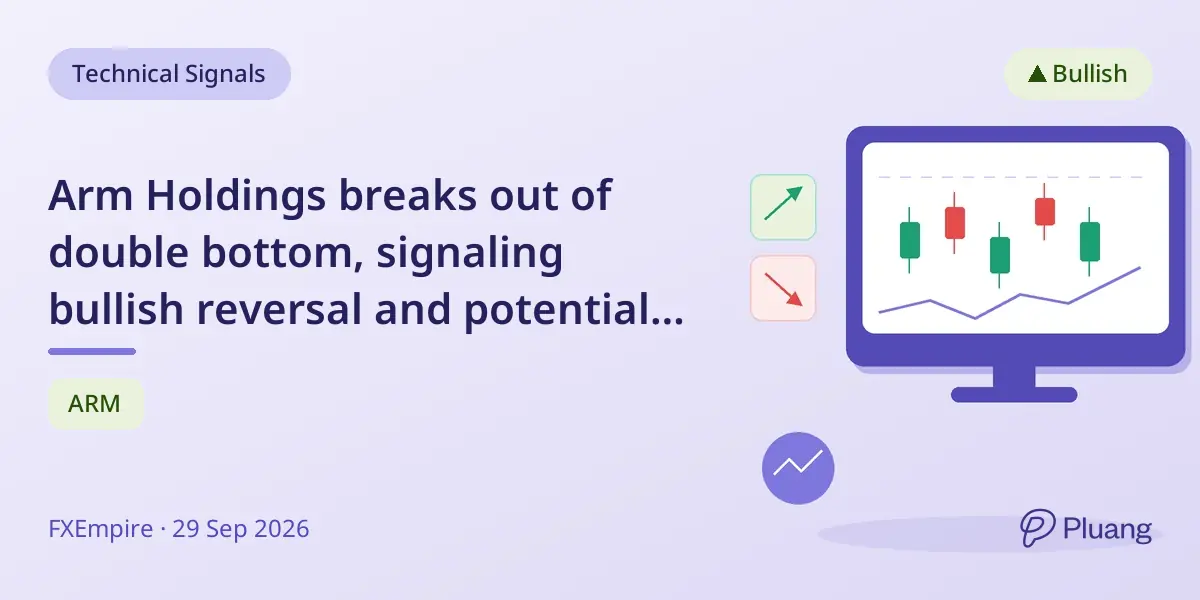 Technical Signals

▲ Bullish

Arm Holdings breaks out of double bottom, signaling bullish reversal and potential...

ARM

FXEmpire · 29 Sep 2026

Pluang